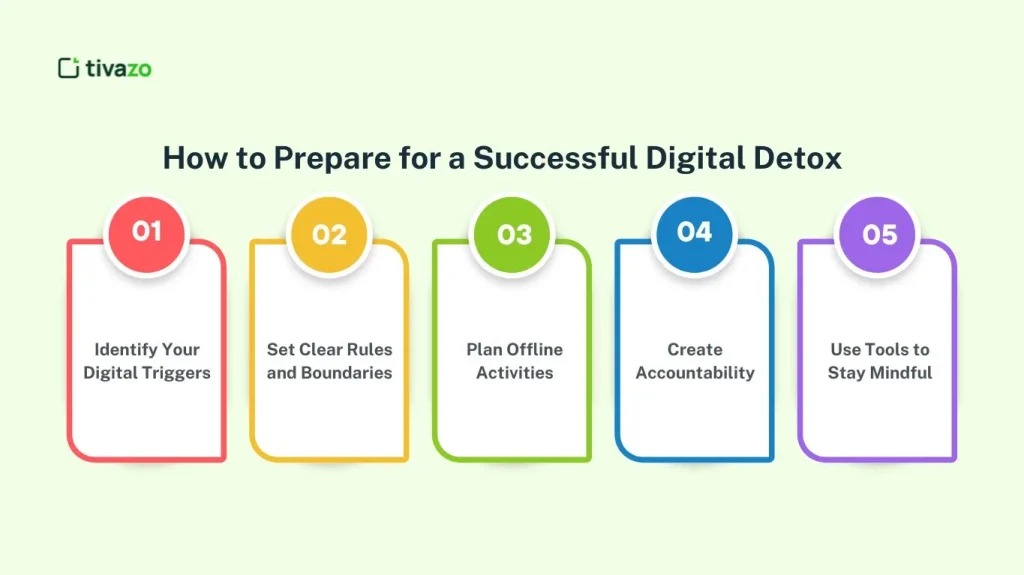 tivazo

How to Prepare for a Successful Digital Detox

01

Identify Your Digital Triggers

02

Set Clear Rules and Boundaries

03

Plan Offline Activities

04

Create Accountability

05

Use Tools to Stay Mindful